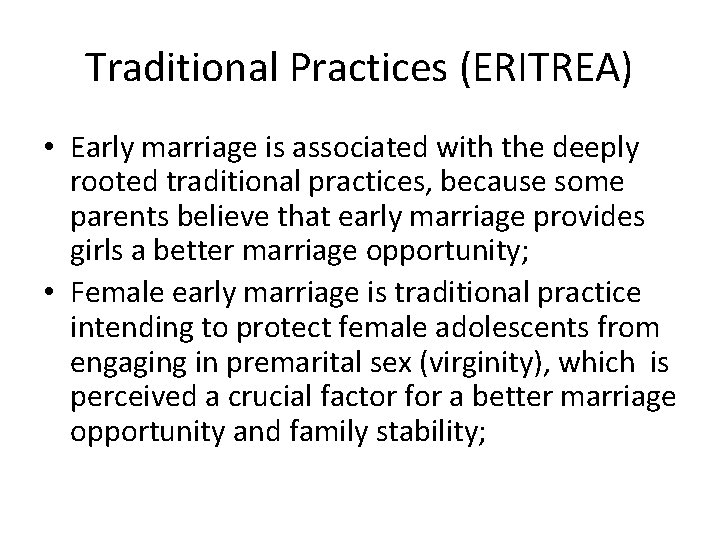 Traditional Practices (ERITREA)

• Early marriage is associated with the deeply rooted traditional practices, because some parents believe that early marriage provides girls a better marriage opportunity;
• Female early marriage is traditional practice intending to protect female adolescents from engaging in premarital sex (virginity), which is perceived a crucial factor for a better marriage opportunity and family stability;